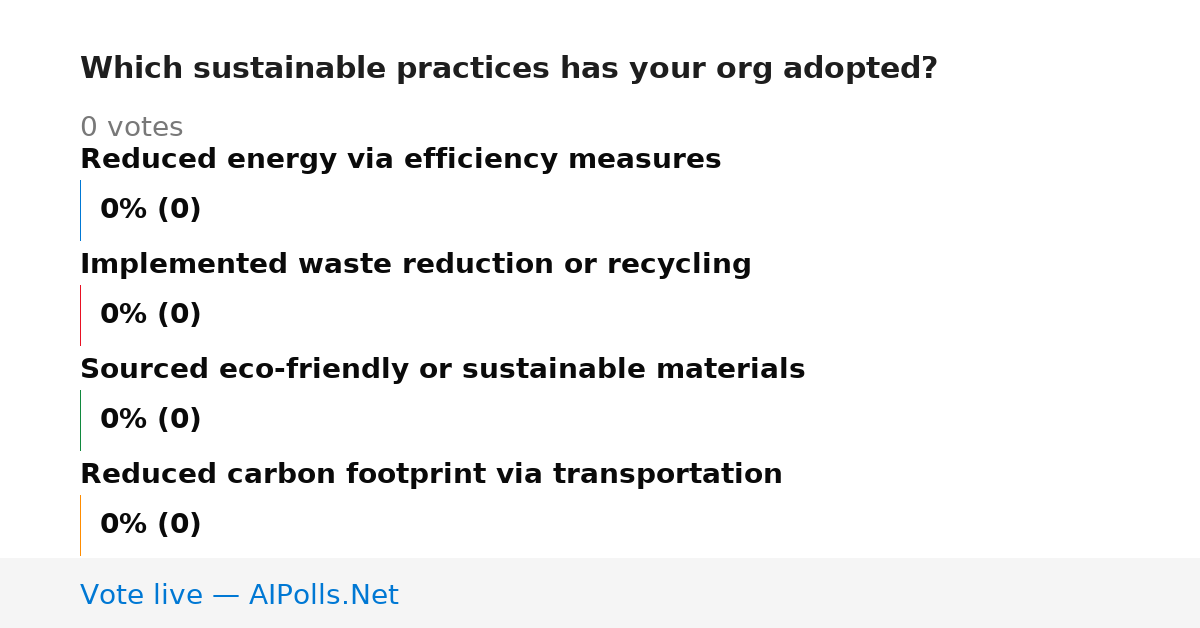 Which sustainable practices has your org adopted?

0 votes

Reduced energy via efficiency measures

0% (0)

Implemented waste reduction or recycling

0% (0)

Sourced eco-friendly or sustainable materials

0% (0)

Reduced carbon footprint via transportation

0% (0)

Vote live — AIPolls.Net